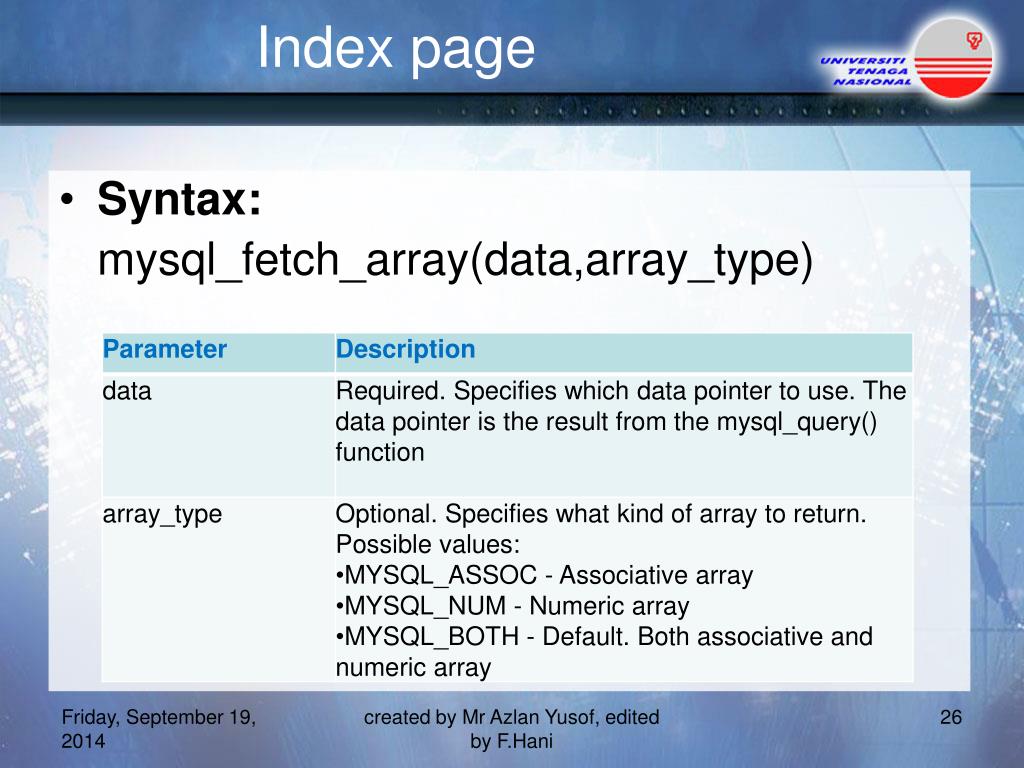 Index page

UNIVERSITI TENAGA NASIONAL

• **Syntax:**
mysql_fetch_array(data,array_type)

| Parameter | Description |
|---|---|
| data | Required. Specifies which data pointer to use. The data pointer is the result from the mysql_query() function |
| array_type | Optional. Specifies what kind of array to return. Possible values: •MYSQL_ASSOC - Associative array •MYSQL_NUM - Numeric array •MYSQL_BOTH - Default. Both associative and numeric array |

Friday, September 19, 2014

created by Mr Azlan Yusof, edited by F.Hani

26